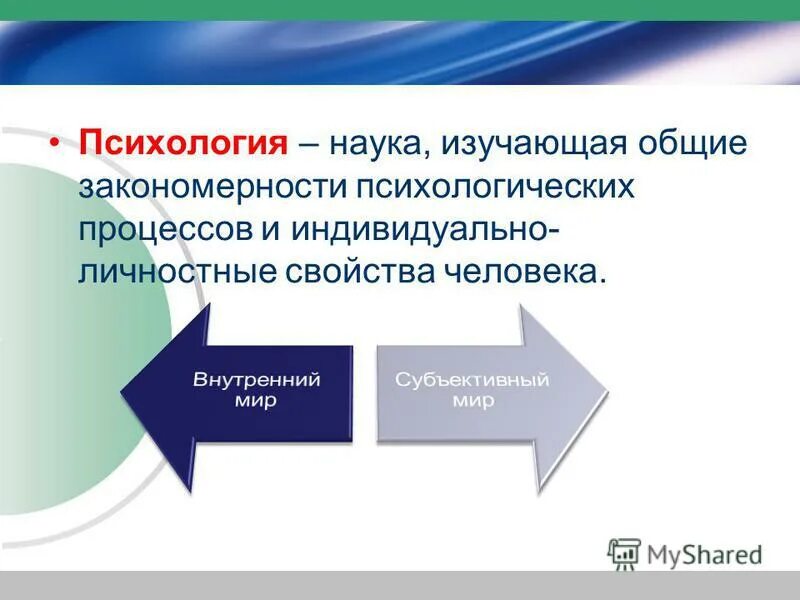 • Психология – наука, изучающая общие закономерности психологических процессов и индивидуально-личностные свойства человека.

Внутренний мир

Субъективный мир

MyShared